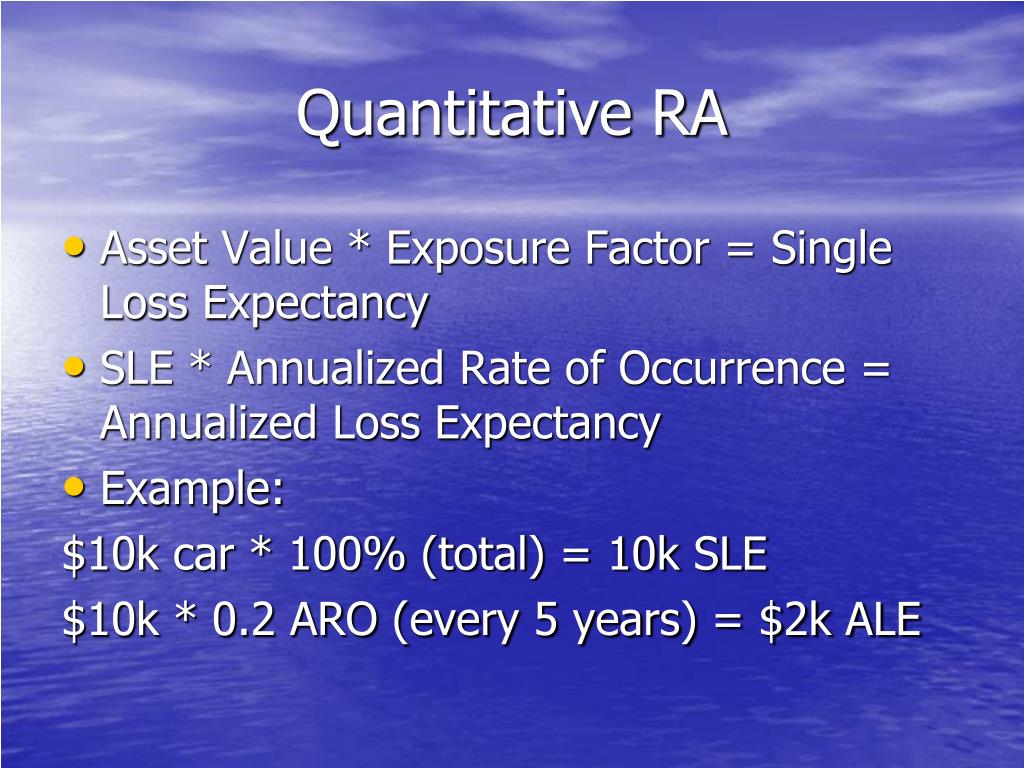 Quantitative RA

• Asset Value * Exposure Factor = Single Loss Expectancy
• SLE * Annualized Rate of Occurrence = Annualized Loss Expectancy
• Example:
\$10k car * 100% (total) = 10k SLE
\$10k * 0.2 ARO (every 5 years) = \$2k ALE